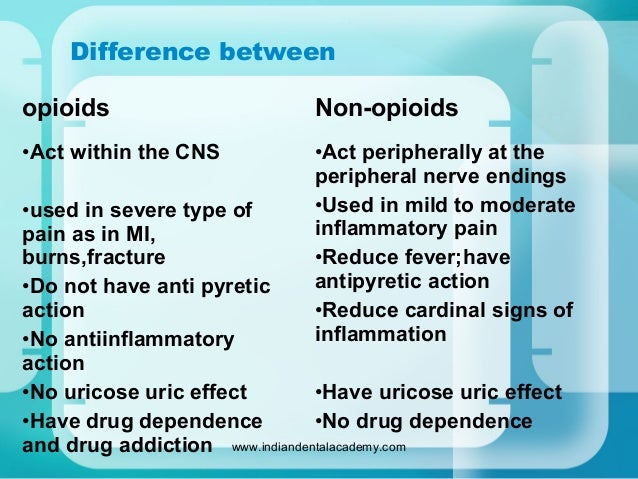 Difference between

opioids

•Act within the CNS

•used in severe type of pain as in MI, burns,fracture

•Do not have anti pyretic action

•No antiinflammatory action

•No uricose uric effect

•Have drug dependence and drug addiction

Non-opioids

•Act peripherally at the peripheral nerve endings

•Used in mild to moderate inflammatory pain

•Reduce fever;have antipyretic action

•Reduce cardinal signs of inflammation

•Have uricose uric effect

•No drug dependence

www.indiandentalacademy.com